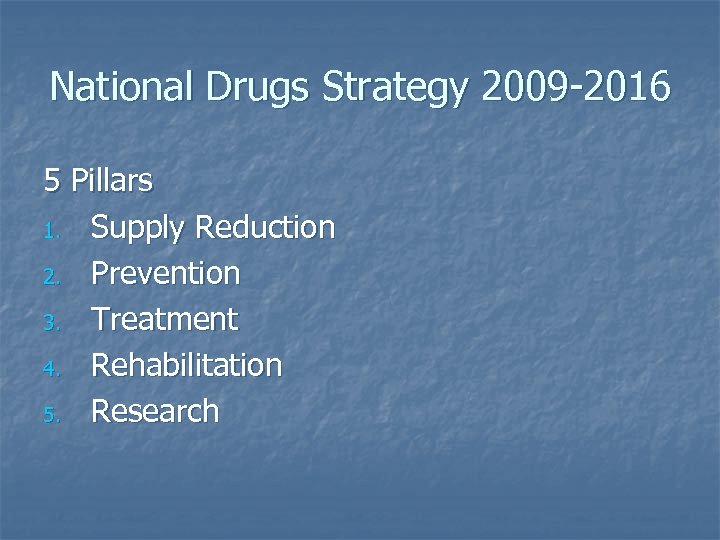 National Drugs Strategy 2009-2016

5 Pillars

1. Supply Reduction
2. Prevention
3. Treatment
4. Rehabilitation
5. Research